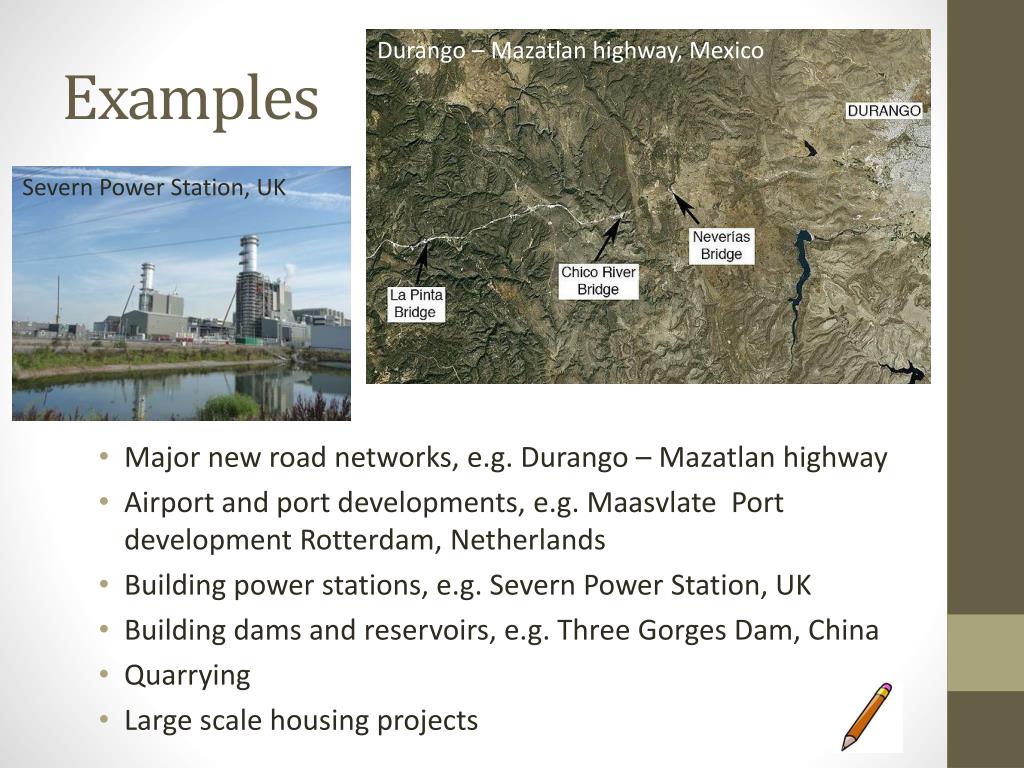 Examples

Severn Power Station, UK

Durango – Mazatlan highway, Mexico

DURANGO

Neverías Bridge

Chico River Bridge

La Pinta Bridge

• Major new road networks, e.g. Durango – Mazatlan highway
• Airport and port developments, e.g. Maasvlate Port development Rotterdam, Netherlands
• Building power stations, e.g. Severn Power Station, UK
• Building dams and reservoirs, e.g. Three Gorges Dam, China
• Quarrying
• Large scale housing projects